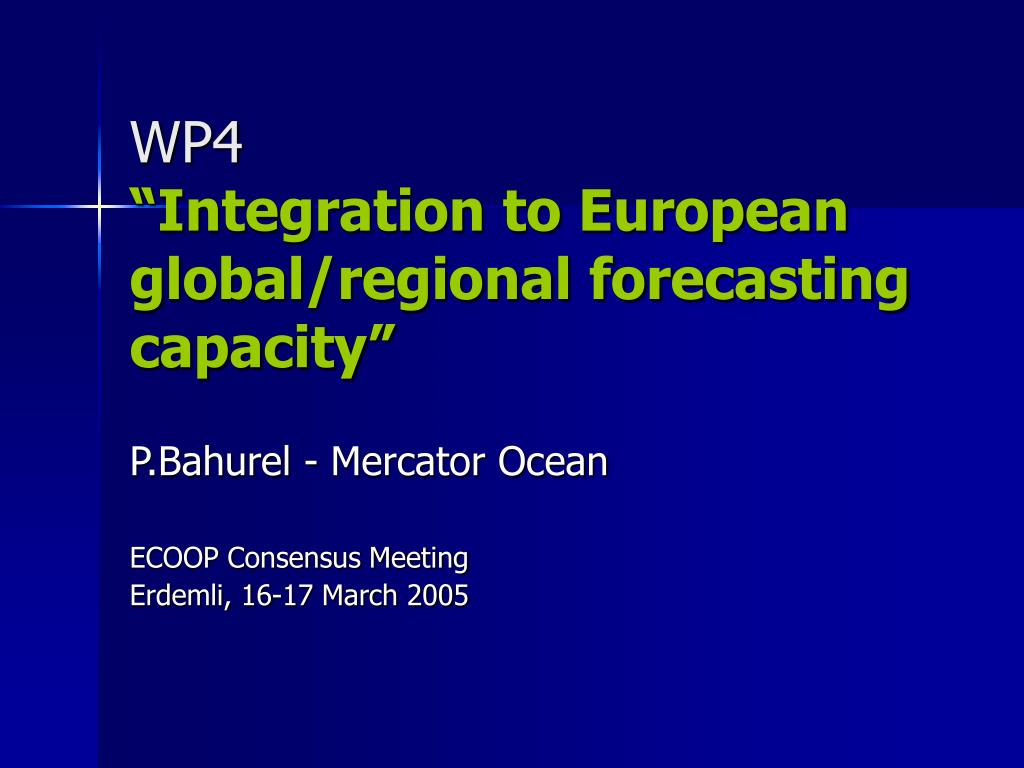 WP4
“Integration to European global/regional forecasting capacity”

P.Bahurel - Mercator Ocean

ECOOP Consensus Meeting
Erdemli, 16-17 March 2005